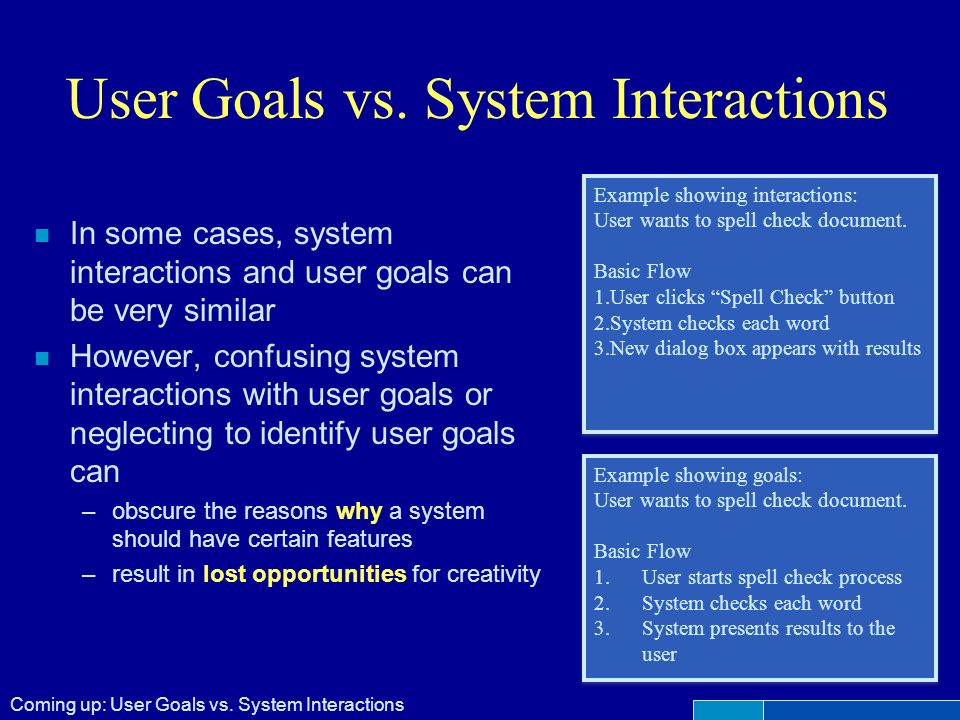 User Goals vs. System Interactions

In some cases, system interactions and user goals can be very similar

However, confusing system interactions with user goals or neglecting to identify user goals can

– obscure the reasons why a system should have certain features

– result in lost opportunities for creativity

Example showing interactions:
User wants to spell check document.

Basic Flow
1.User clicks “Spell Check” button
2.System checks each word
3.New dialog box appears with results

Example showing goals:
User wants to spell check document.

Basic Flow
1. User starts spell check process
2. System checks each word
3. System presents results to the user

Coming up: User Goals vs. System Interactions